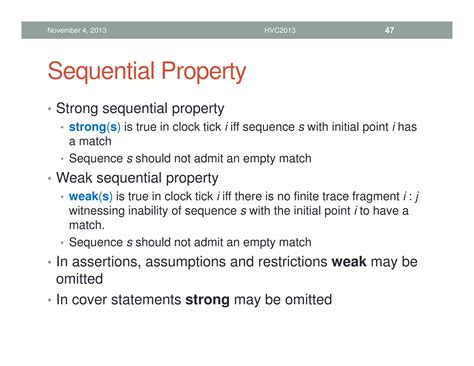 November 4, 2013 HVC2013 47

Sequential Property

• Strong sequential property
  • strong(s) is true in clock tick $i$ iff sequence $s$ with initial point $i$ has a match
  • Sequence $s$ should not admit an empty match
• Weak sequential property
  • weak(s) is true in clock tick $i$ iff there is no finite trace fragment $i : j$ witnessing inability of sequence $s$ with the initial point $i$ to have a match.
  • Sequence $s$ should not admit an empty match
• In assertions, assumptions and restrictions weak may be omitted
• In cover statements strong may be omitted